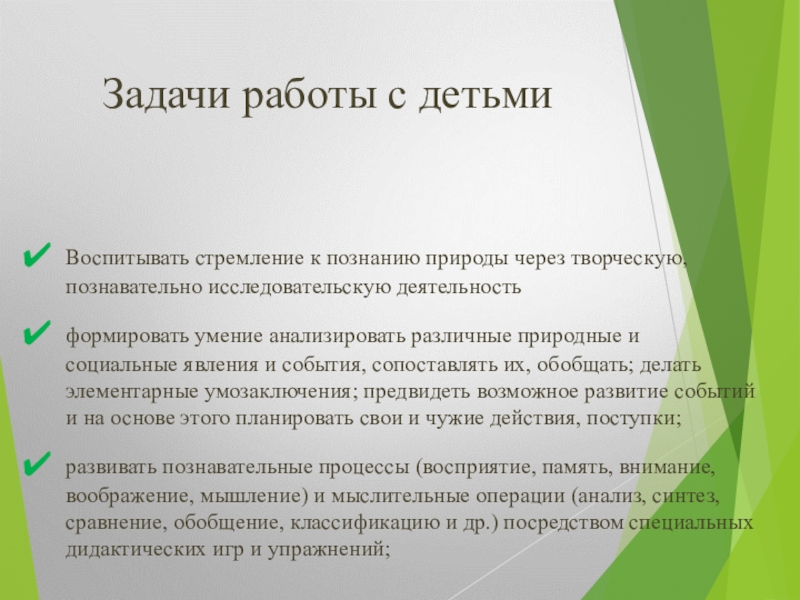 Задачи работы с детьми

✔ Воспитывать стремление к познанию природы через творческую, познавательно исследовательскую деятельность

✔ формировать умение анализировать различные природные и социальные явления и события, сопоставлять их, обобщать; делать элементарные умозаключения; предвидеть возможное развитие событий и на основе этого планировать свои и чужие действия, поступки;

✔ развивать познавательные процессы (восприятие, память, внимание, воображение, мышление) и мыслительные операции (анализ, синтез, сравнение, обобщение, классификацию и др.) посредством специальных дидактических игр и упражнений;